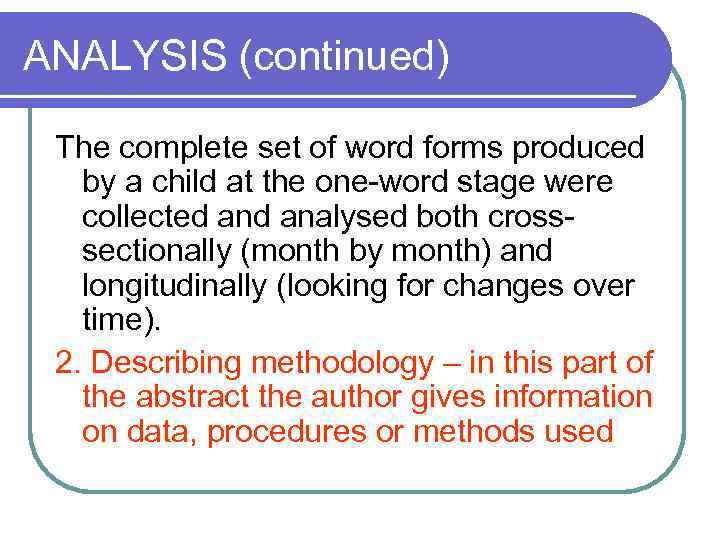 ANALYSIS (continued)

The complete set of word forms produced by a child at the one-word stage were collected and analysed both cross-sectionally (month by month) and longitudinally (looking for changes over time).

2. Describing methodology – in this part of the abstract the author gives information on data, procedures or methods used